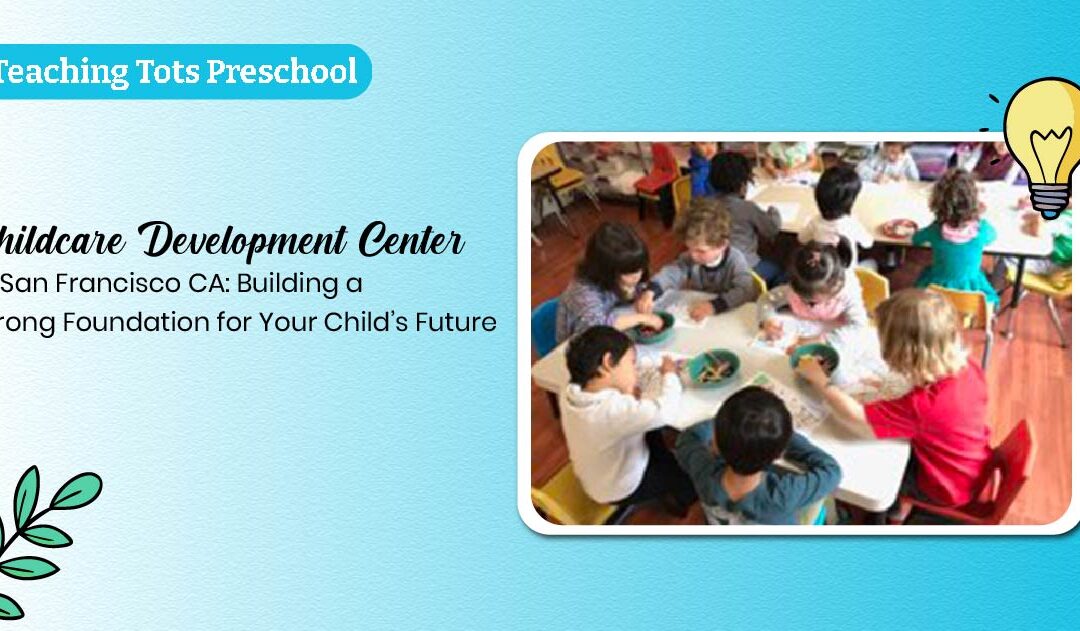 Teaching Tots Preschool

hildcare Development Center

San Francisco CA: Building a rong Foundation for Your Child's Future